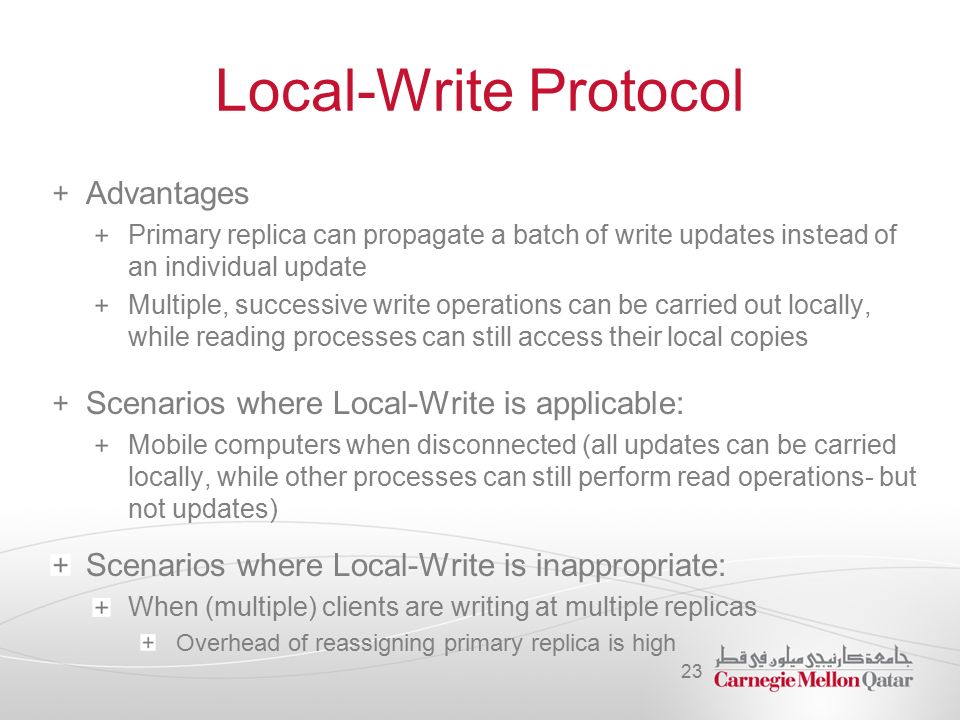 Local-Write Protocol

+ Advantages

+ Primary replica can propagate a batch of write updates instead of an individual update

+ Multiple, successive write operations can be carried out locally, while reading processes can still access their local copies

+ Scenarios where Local-Write is applicable:

+ Mobile computers when disconnected (all updates can be carried locally, while other processes can still perform read operations- but not updates)

+ Scenarios where Local-Write is inappropriate:

+ When (multiple) clients are writing at multiple replicas

+ Overhead of reassigning primary replica is high

23

جامعة كارنيجي ميلون في قطر
Carnegie Mellon Qatar